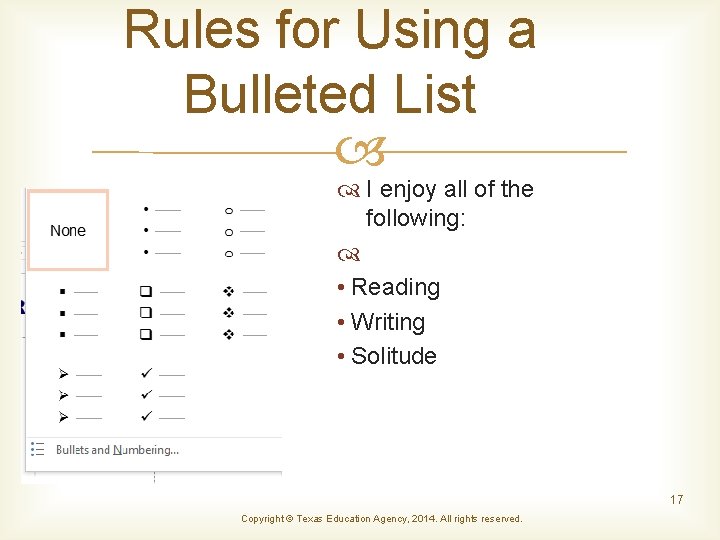 Rules for Using a Bulleted List

None

Bullets and Numbering...

I enjoy all of the following:

• Reading
• Writing
• Solitude

17

Copyright © Texas Education Agency, 2014. All rights reserved.